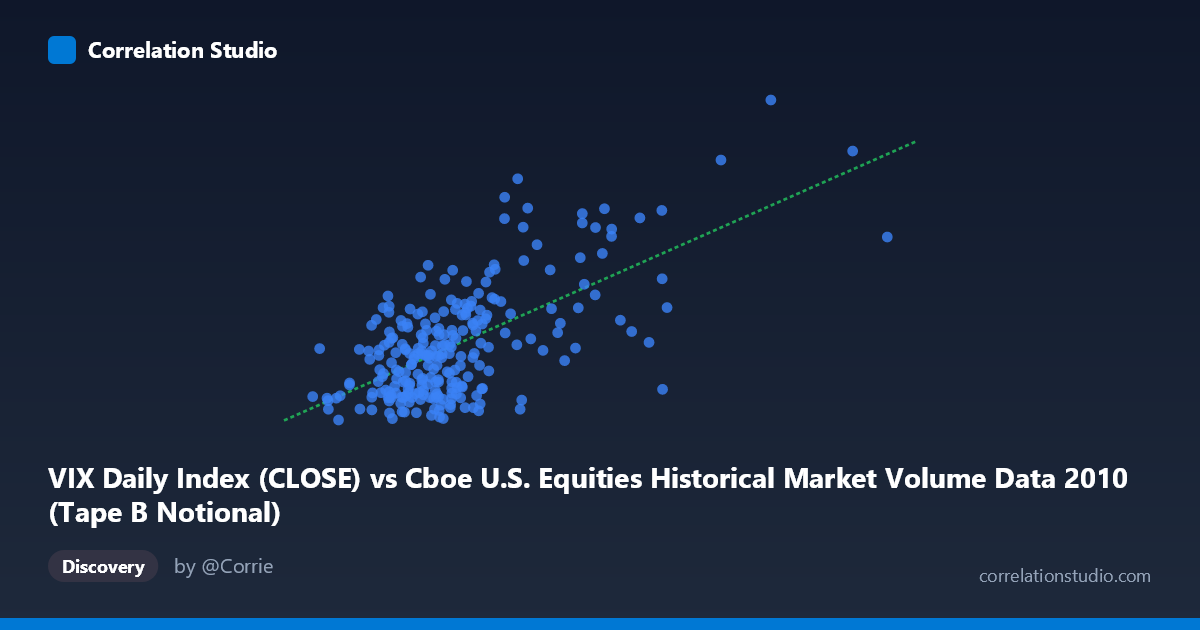 Correlation Studio

VIX Daily Index (CLOSE) vs Cboe U.S. Equities Historical Market Volume Data 2010 (Tape B Notional)

Discovery

by @Corrie

correlationstudio.com